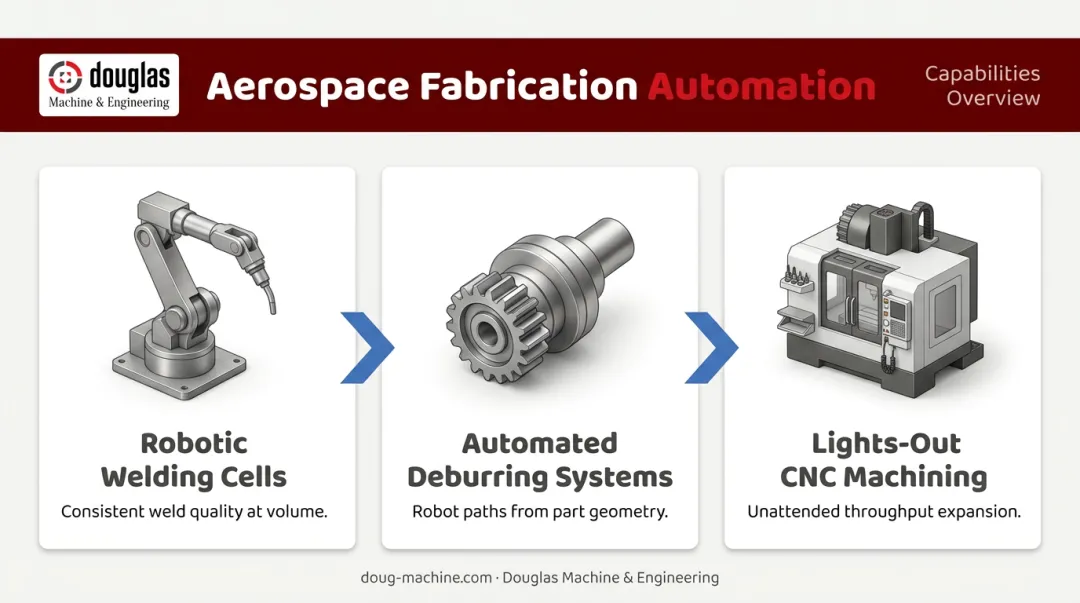 douglas
Machine & Engineering

Aerospace Fabrication Automation

Capabilities Overview

Robotic Welding Cells
Consistent weld quality at volume.

Automated Deburring Systems
Robot paths from part geometry.

Lights-Out CNC Machining
Unattended throughput expansion.

doug-machine.com · Douglas Machine & Engineering